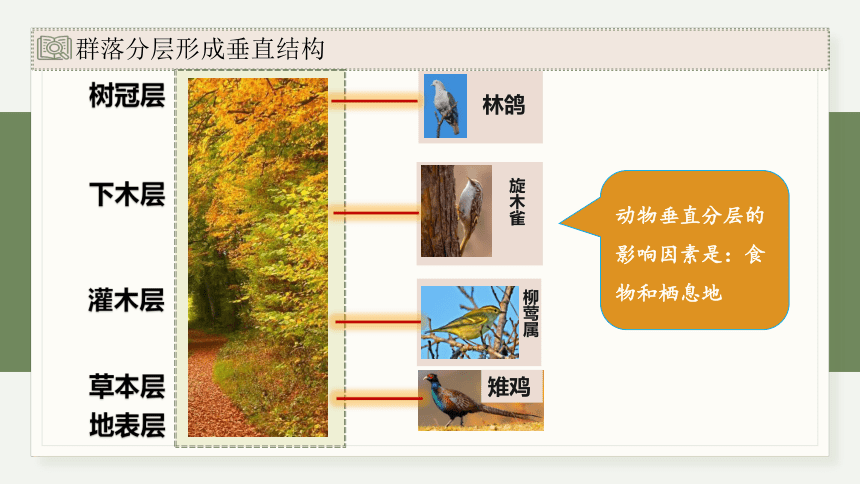 群落分层形成垂直结构

树冠层

下木层

灌木层

草本层

地表层

林鸽

旋木雀

柳莺属

雉鸡

动物垂直分层的影响因素是：食物和栖息地